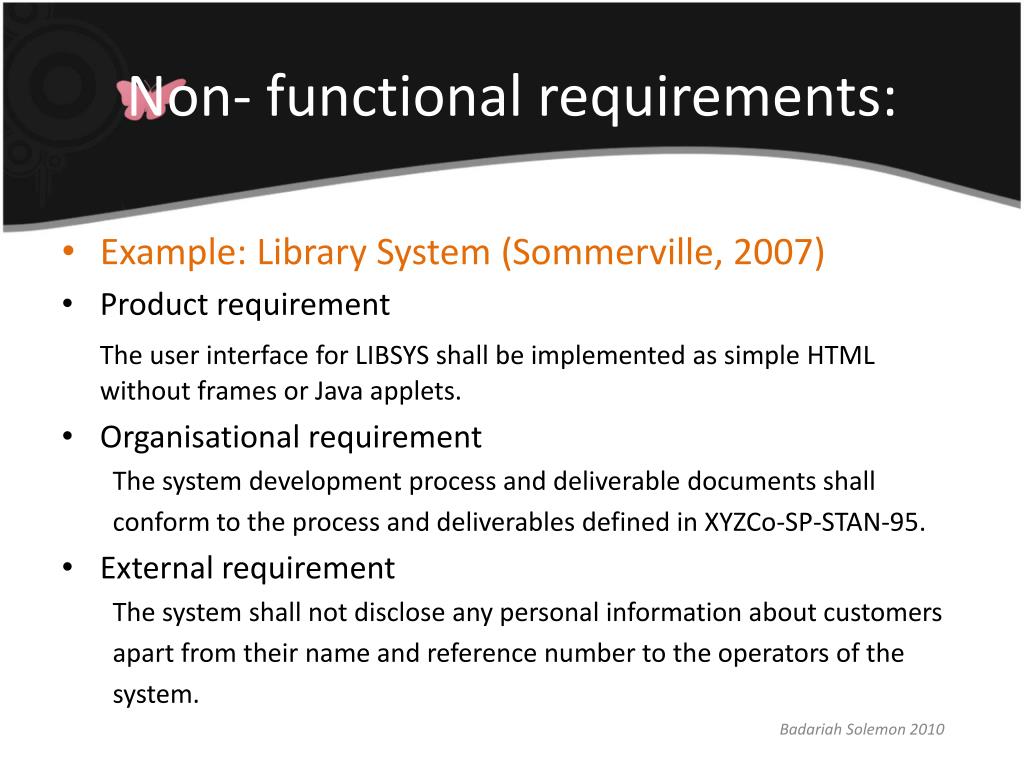 Non- functional requirements:

• Example: Library System (Sommerville, 2007)
• Product requirement

The user interface for LIBSYS shall be implemented as simple HTML without frames or Java applets.

• Organisational requirement

The system development process and deliverable documents shall conform to the process and deliverables defined in XYZCo-SP-STAN-95.

• External requirement

The system shall not disclose any personal information about customers apart from their name and reference number to the operators of the system.

Badariah Solemon 2010